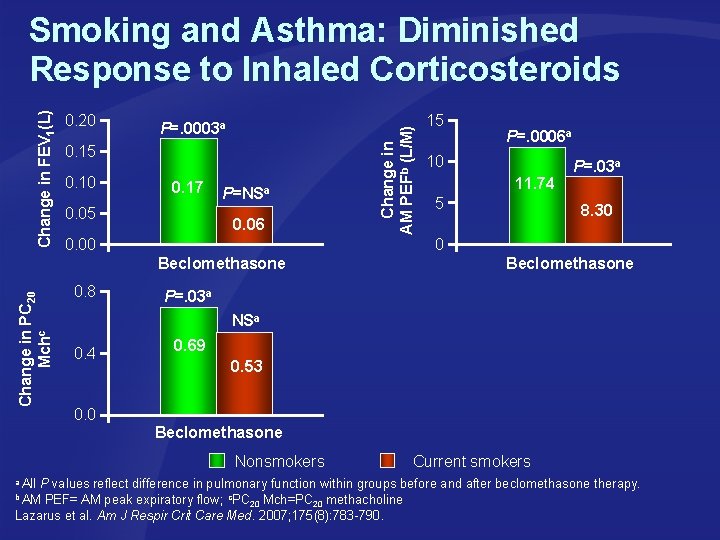 Smoking and Asthma: Diminished Response to Inhaled Corticosteroids

Change in $FEV_1$(L)
0.20
0.15
0.10
0.05
0.00
$P$=.0003$^a$
0.17
$P$=NS$^a$
0.06
Beclomethasone

Change in AM PEF$^b$ (L/M)
15
10
5
0
$P$=.0006$^a$
11.74
$P$=.03$^a$
8.30
Beclomethasone

Change in $PC_{20}$ Mch$^c$
0.8
0.4
0.0
$P$=.03$^a$
0.69
NS$^a$
0.53
Beclomethasone

Nonsmokers
Current smokers

$^a$ All $P$ values reflect difference in pulmonary function within groups before and after beclomethasone therapy.
$^b$ AM PEF= AM peak expiratory flow; $^c$$PC_{20}$ Mch=$PC_{20}$ methacholine
Lazarus et al. Am J Respir Crit Care Med. 2007;175(8):783-790.